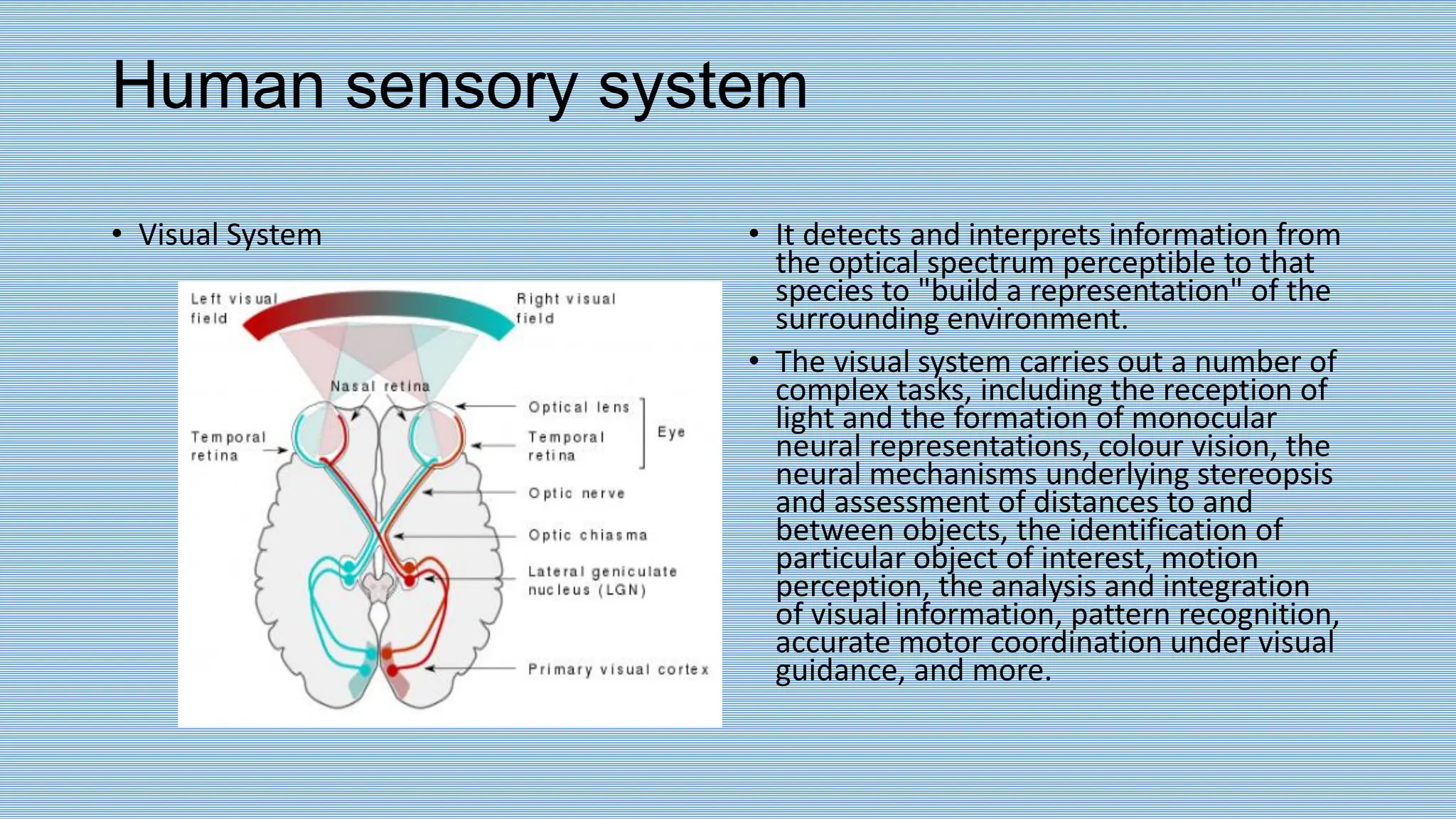 Human sensory system

• Visual System

Left visual field

Right visual field

Nasal retina

Temporal retina

Optical lens

Temporal retina

Eye

Optic nerve

Optic chiasma

Lateral geniculate nucleus (LGN)

Primary visual cortex

• It detects and interprets information from the optical spectrum perceptible to that species to "build a representation" of the surrounding environment.

• The visual system carries out a number of complex tasks, including the reception of light and the formation of monocular neural representations, colour vision, the neural mechanisms underlying stereopsis and assessment of distances to and between objects, the identification of particular object of interest, motion perception, the analysis and integration of visual information, pattern recognition, accurate motor coordination under visual guidance, and more.